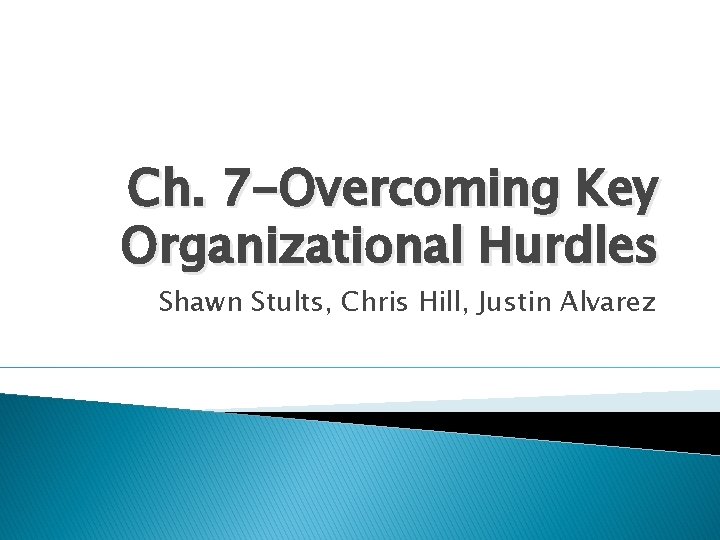 Ch. 7-Overcoming Key Organizational Hurdles

Shawn Stults, Chris Hill, Justin Alvarez